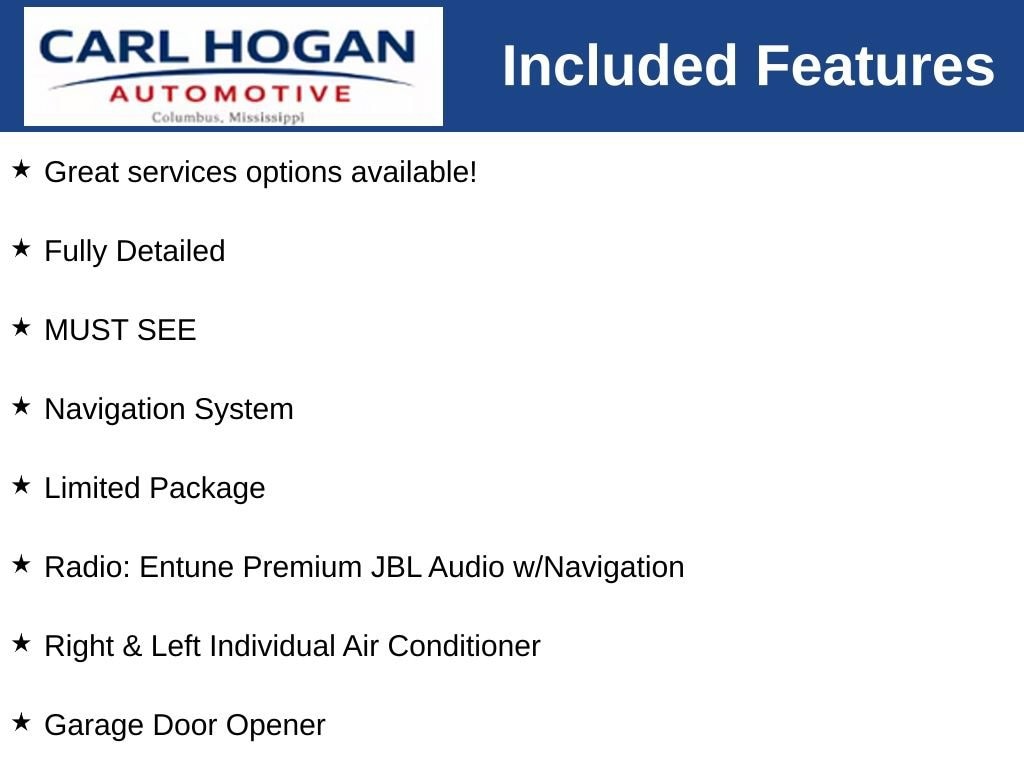 CARL HOGAN
AUTOMOTIVE
Columbus, Mississippi

Included Features

★ Great services options available!

★ Fully Detailed

★ MUST SEE

★ Navigation System

★ Limited Package

★ Radio: Entune Premium JBL Audio w/Navigation

★ Right & Left Individual Air Conditioner

★ Garage Door Opener